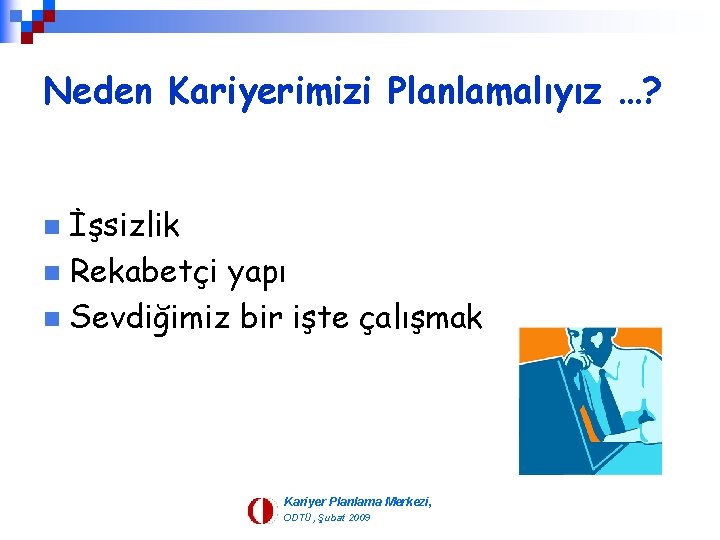 Neden Kariyerimizi Planlamalıyız …?

İşsizlik
Rekabetçi yapı
Sevdiğimiz bir işte çalışmak

Kariyer Planlama Merkezi,
ODTÜ, Şubat 2009